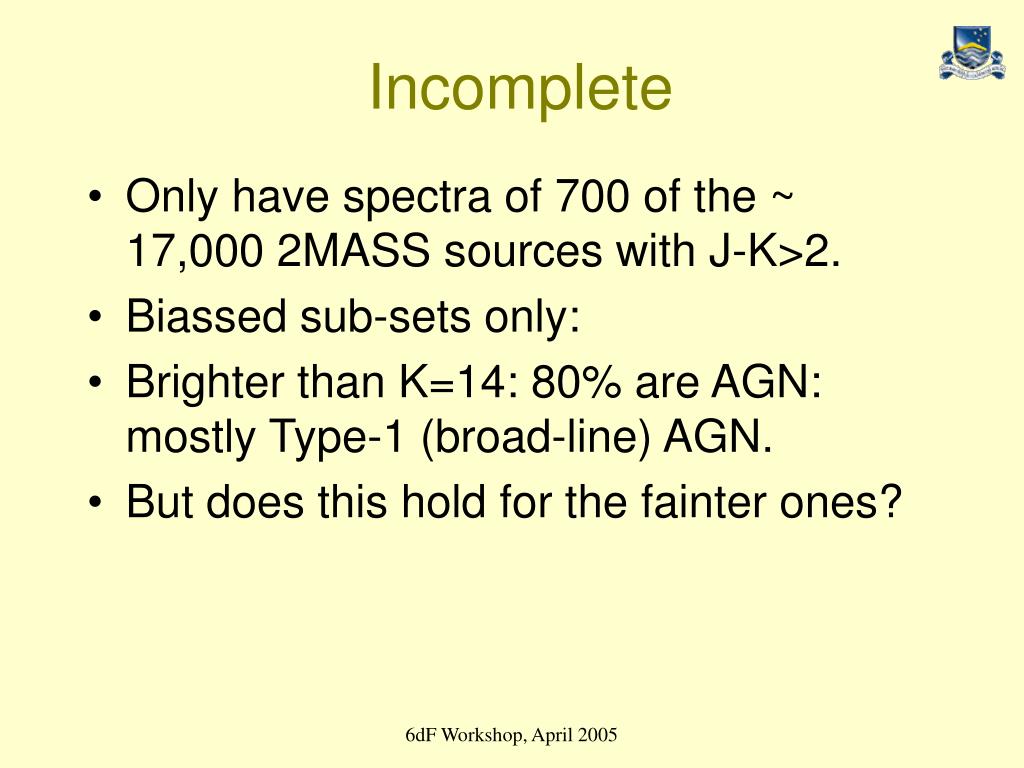 Incomplete

• Only have spectra of 700 of the ~ 17,000 2MASS sources with J-K>2.
• Biassed sub-sets only:
• Brighter than K=14: 80% are AGN: mostly Type-1 (broad-line) AGN.
• But does this hold for the fainter ones?

6dF Workshop, April 2005